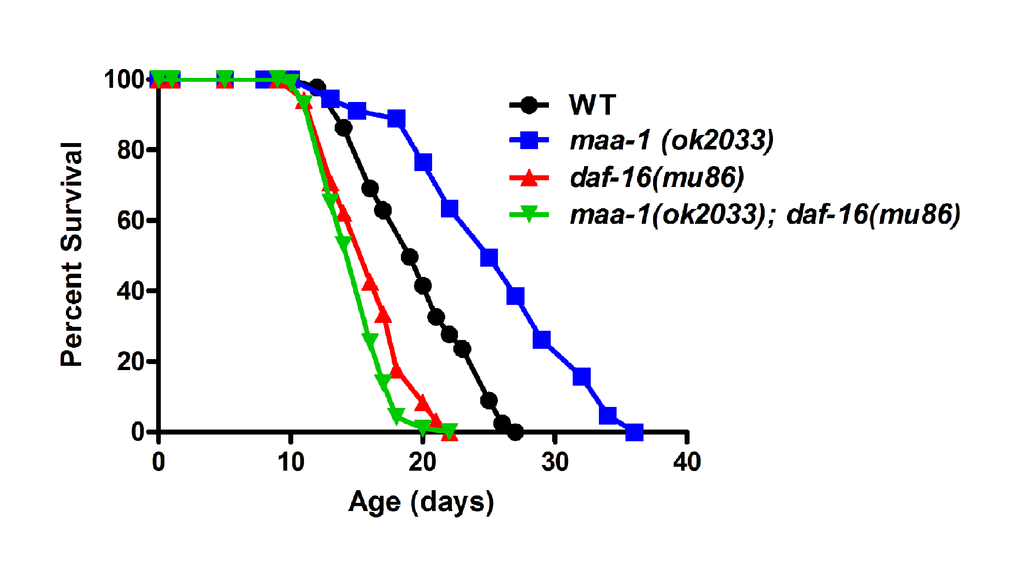 Percent Survival

100
80
60
40
20
0

0
10
20
30
40

Age (days)

WT
maa-1 (ok2033)
daf-16(mu86)
maa-1(ok2033); daf-16(mu86)